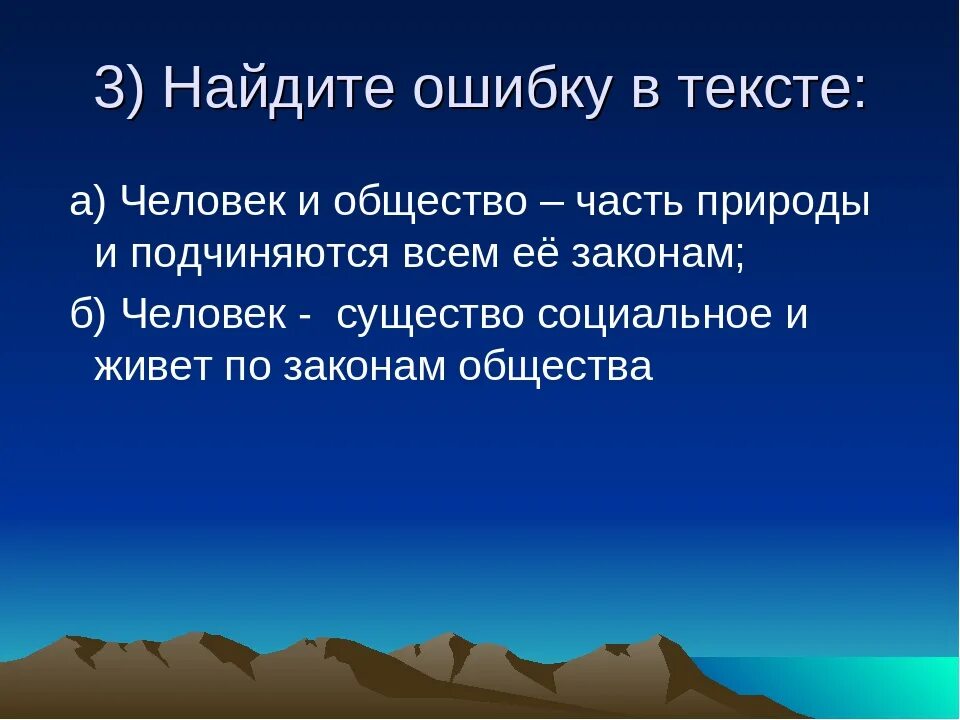 3) Найдите ошибку в тексте:

а) Человек и общество – часть природы и подчиняются всем её законам;

б) Человек - существо социальное и живет по законам общества